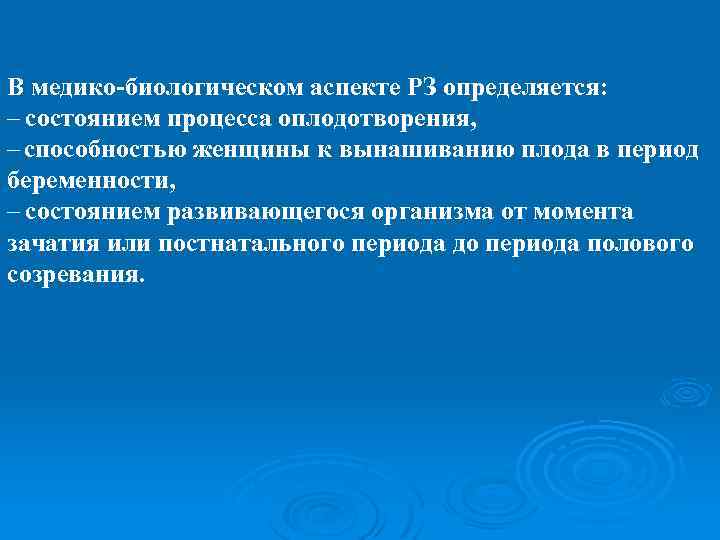 В медико-биологическом аспекте РЗ определяется:
– состоянием процесса оплодотворения,
– способностью женщины к вынашиванию плода в период беременности,
– состоянием развивающегося организма от момента зачатия или постнатального периода до периода полового созревания.